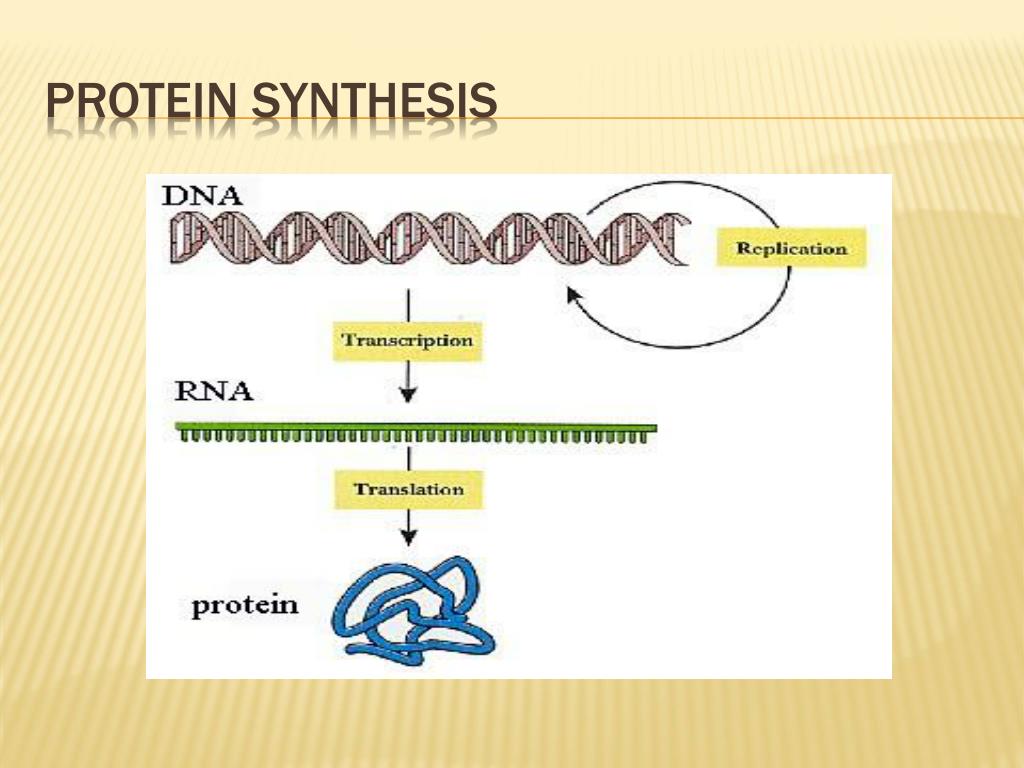 PROTEIN SYNTHESIS

DNA

Replication

Transcription

RNA

Translation

protein